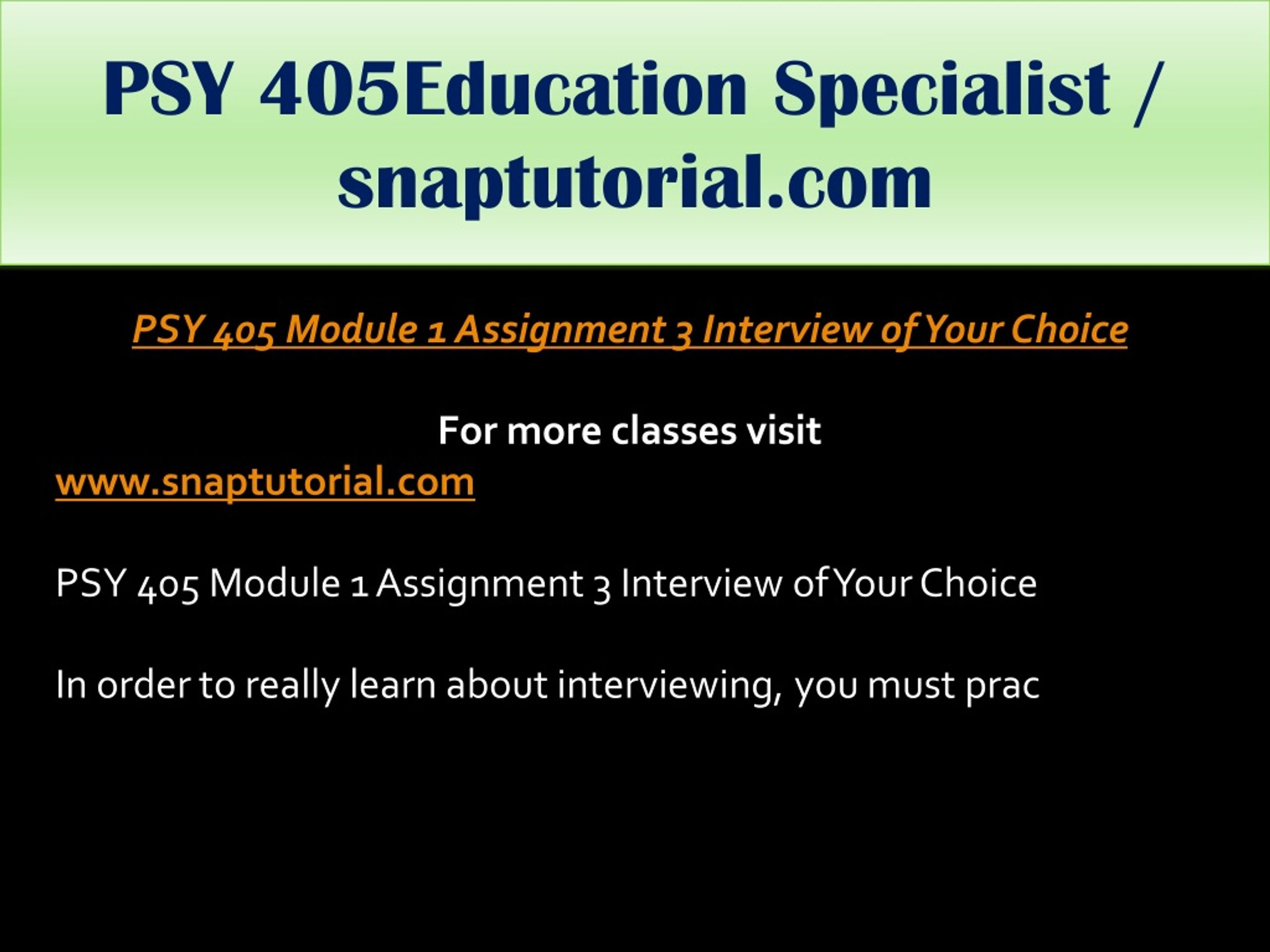 PSY 405Education Specialist / snaptutorial.com

PSY 405 Module 1 Assignment 3 Interview of Your Choice

For more classes visit
www.snaptutorial.com

PSY 405 Module 1 Assignment 3 Interview of Your Choice

In order to really learn about interviewing, you must prac